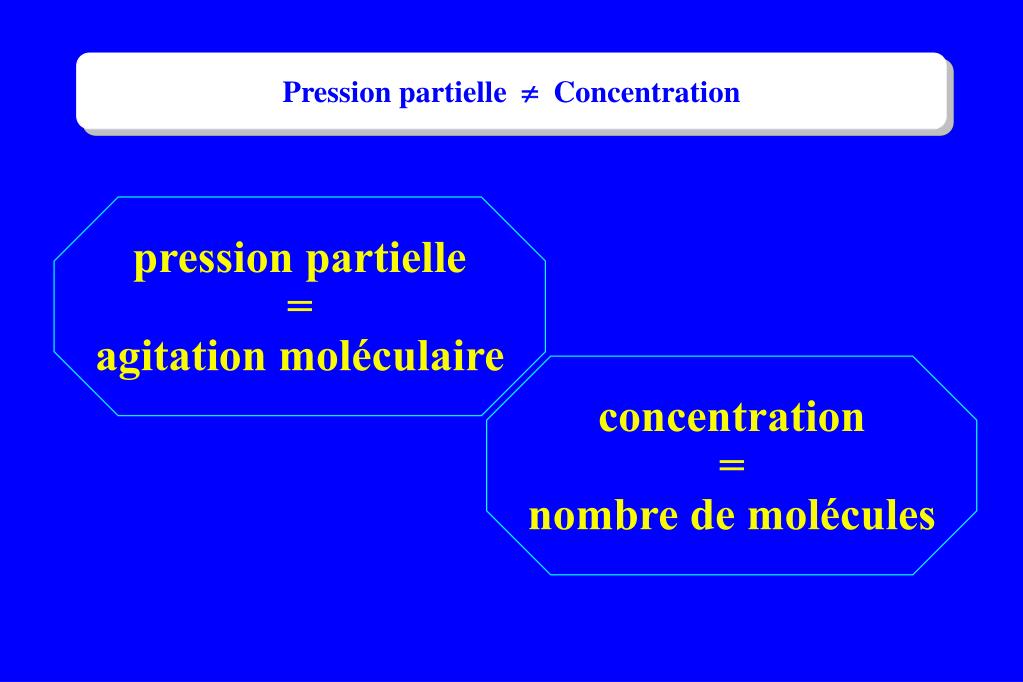 Pression partielle $\neq$ Concentration

pression partielle
=
agitation moléculaire

concentration
=
nombre de molécules